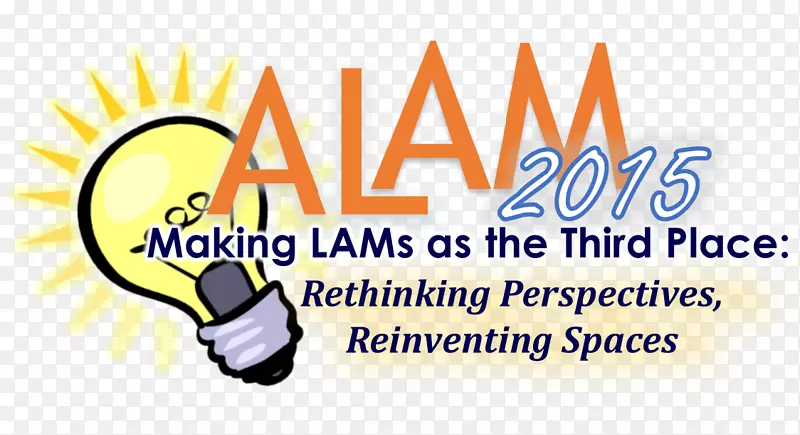 ALAM 2015

Making LAMs as the Third Place:

Rethinking Perspectives, Reinventing Spaces